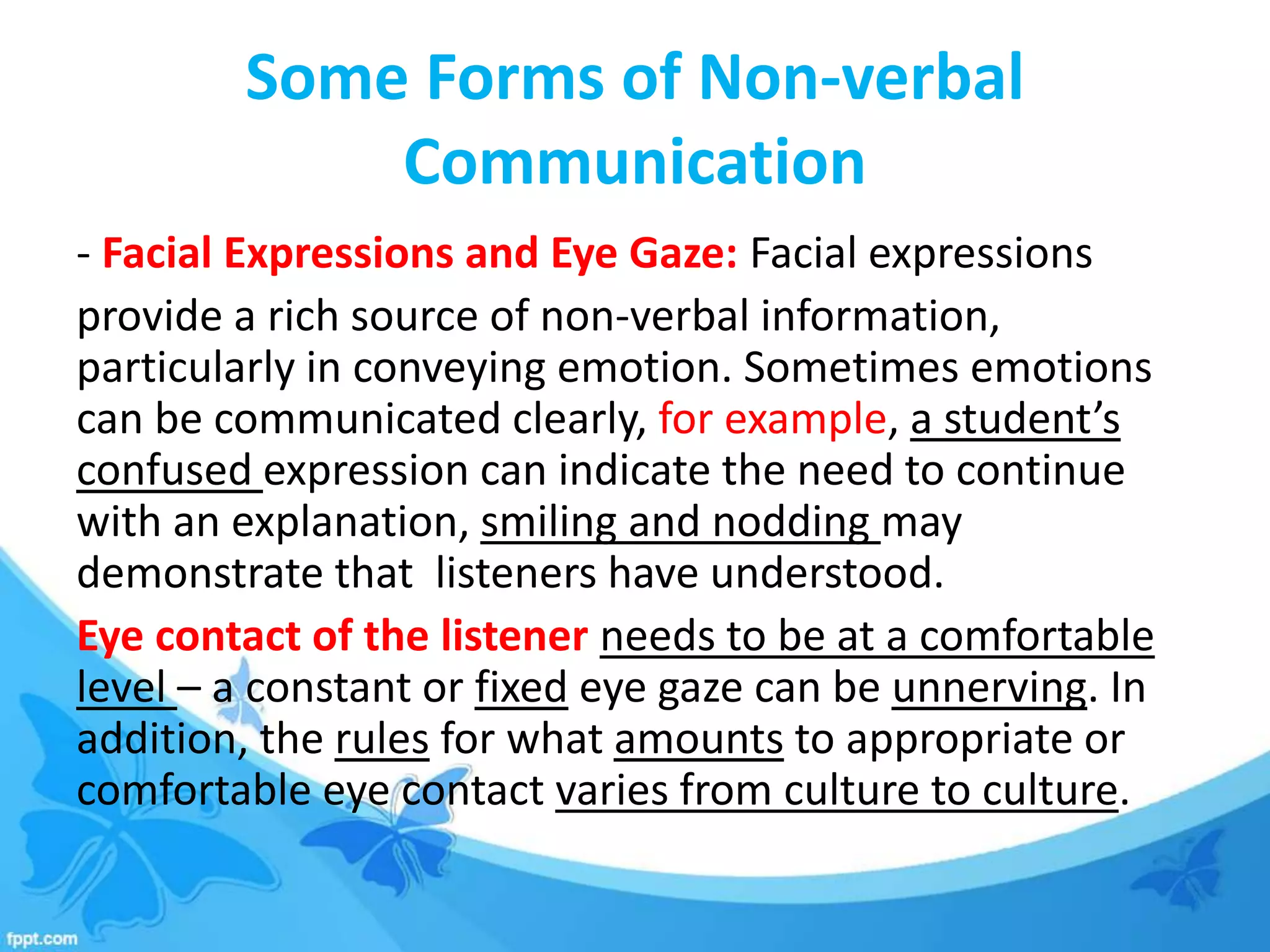 Some Forms of Non-verbal Communication

- Facial Expressions and Eye Gaze: Facial expressions

provide a rich source of non-verbal information, particularly in conveying emotion. Sometimes emotions can be communicated clearly, for example, a student's confused expression can indicate the need to continue with an explanation, smiling and nodding may demonstrate that listeners have understood.

Eye contact of the listener needs to be at a comfortable level – a constant or fixed eye gaze can be unnerving. In addition, the rules for what amounts to appropriate or comfortable eye contact varies from culture to culture.

fppt.com